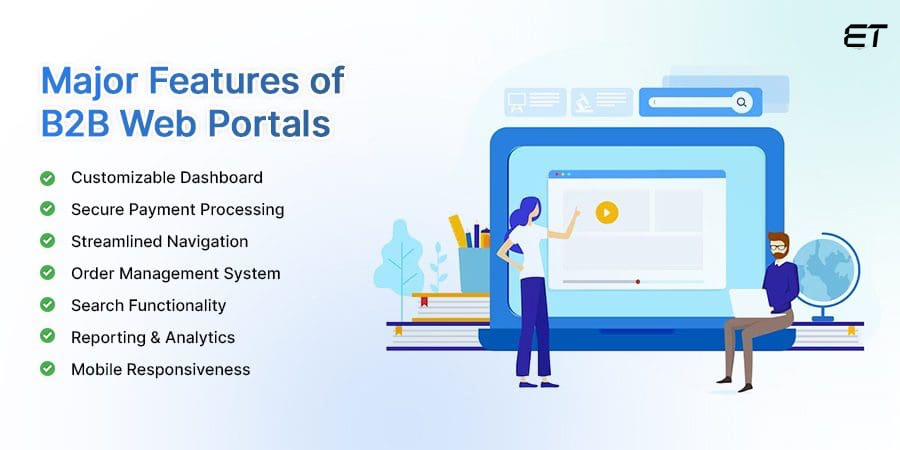 ET

Major Features of B2B Web Portals

Customizable Dashboard
Secure Payment Processing
Streamlined Navigation
Order Management System
Search Functionality
Reporting & Analytics
Mobile Responsiveness